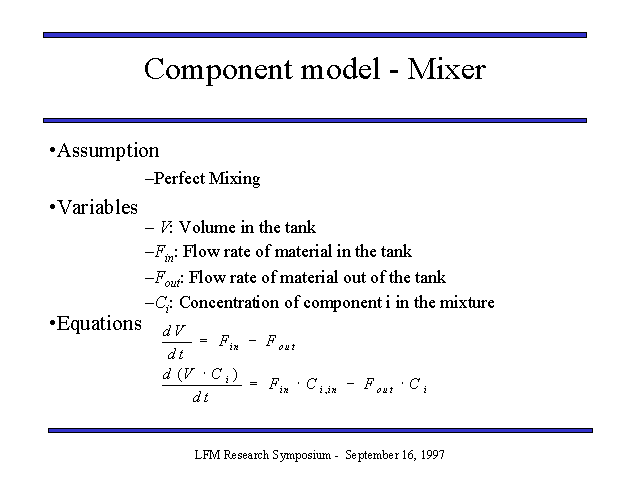 Component model - Mixer

•Assumption

–Perfect Mixing

•Variables

– $V$: Volume in the tank

–$F_{in}$: Flow rate of material in the tank

–$F_{out}$: Flow rate of material out of the tank

–$C_i$: Concentration of component i in the mixture

•Equations

$\frac{dV}{dt} = F_{in} - F_{out}$

$\frac{d(V \cdot C_i)}{dt} = F_{in} \cdot C_{i,in} - F_{out} \cdot C_i$

LFM Research Symposium - September 16, 1997